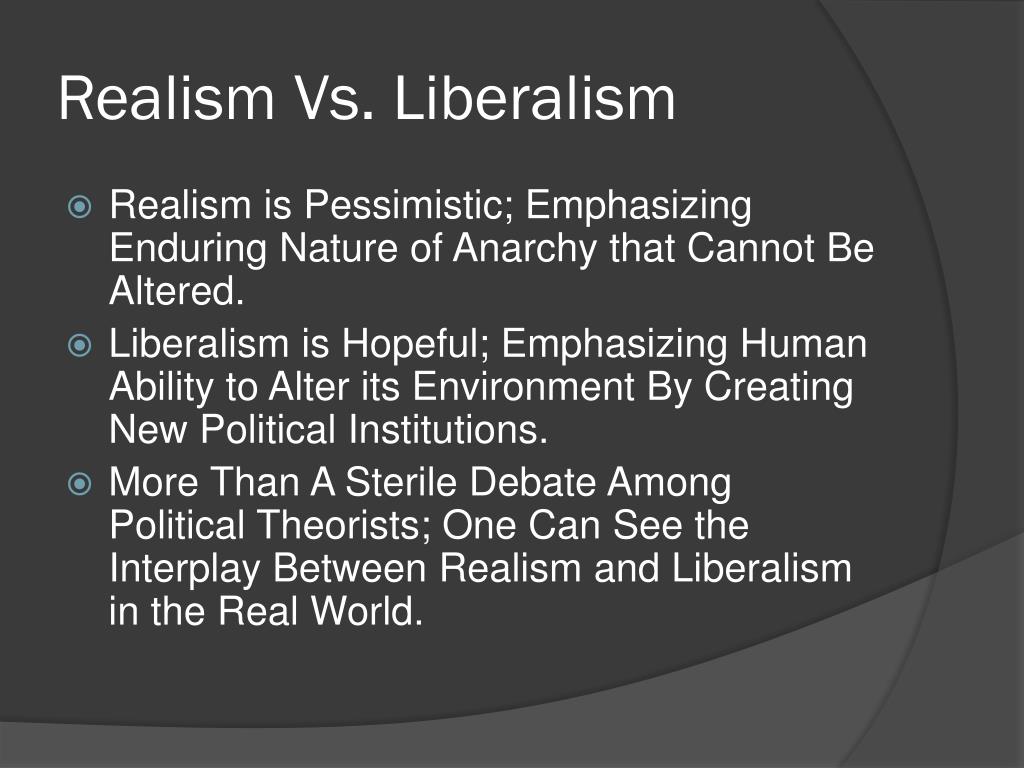 Realism Vs. Liberalism

Realism is Pessimistic; Emphasizing Enduring Nature of Anarchy that Cannot Be Altered.

Liberalism is Hopeful; Emphasizing Human Ability to Alter its Environment By Creating New Political Institutions.

More Than A Sterile Debate Among Political Theorists; One Can See the Interplay Between Realism and Liberalism in the Real World.